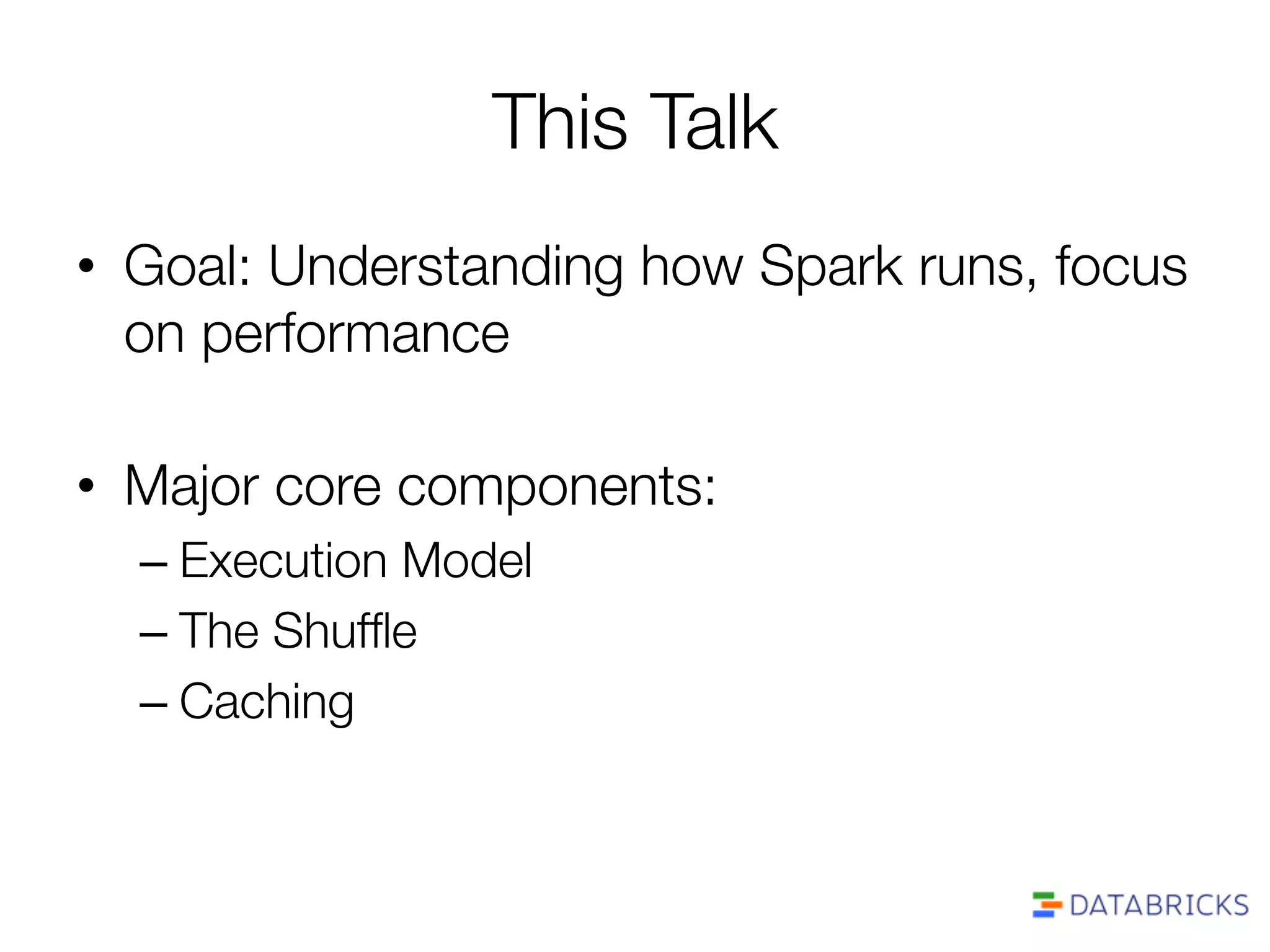 This Talk

• Goal: Understanding how Spark runs, focus on performance

• Major core components:
– Execution Model
– The Shuffle
– Caching

DATABRICKS